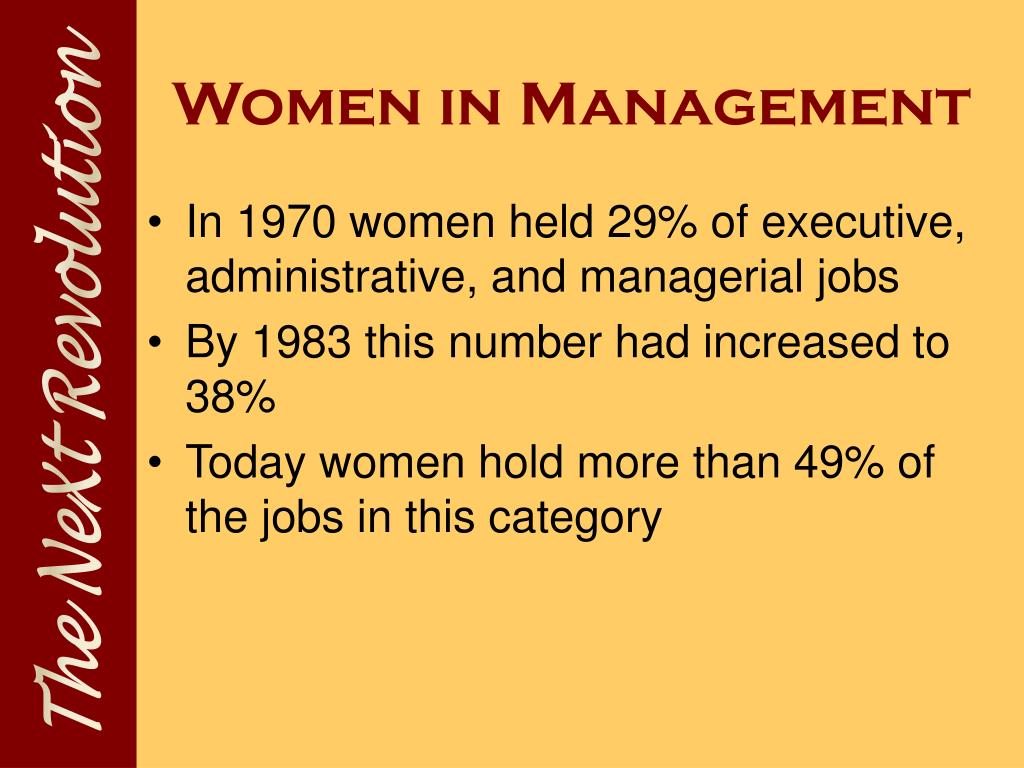 The Next Revolution

Women in Management

• In 1970 women held 29% of executive, administrative, and managerial jobs
• By 1983 this number had increased to 38%
• Today women hold more than 49% of the jobs in this category